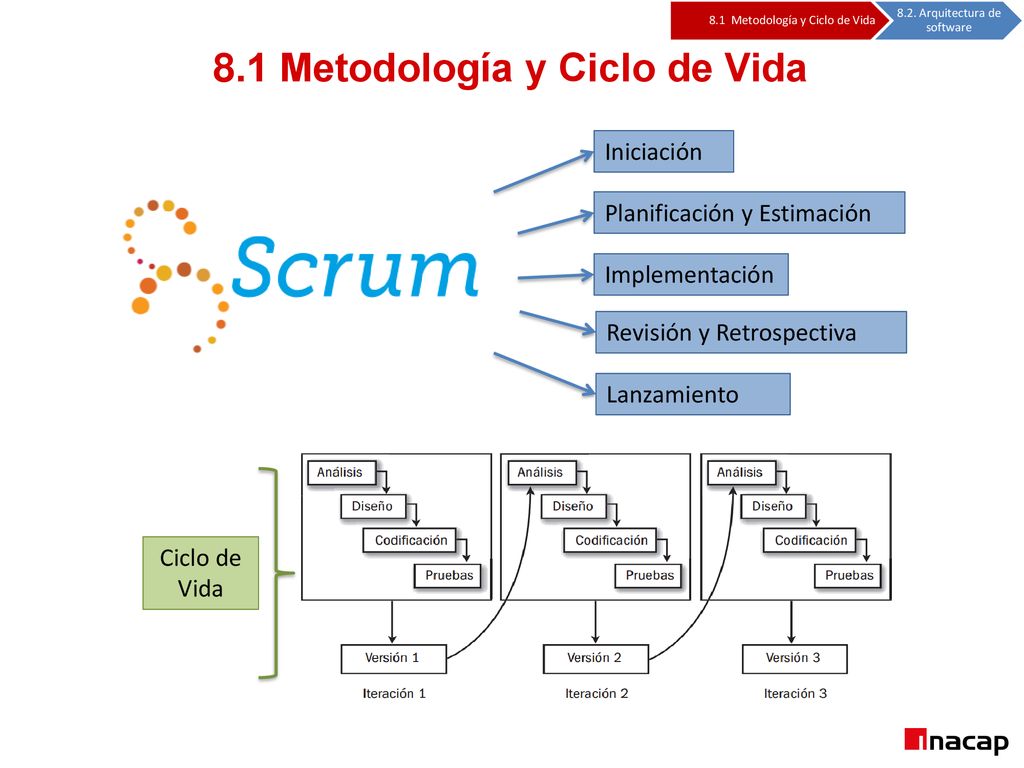 8.1 Metodología y Ciclo de Vida

8.2. Arquitectura de software

8.1 Metodología y Ciclo de Vida

Scrum

Iniciación

Planificación y Estimación

Implementación

Revisión y Retrospectiva

Lanzamiento

Ciclo de Vida

Análisis
Diseño
Codificación
Pruebas
Versión 1
Iteración 1

Análisis
Diseño
Codificación
Pruebas
Versión 2
Iteración 2

Análisis
Diseño
Codificación
Pruebas
Versión 3
Iteración 3

inacap